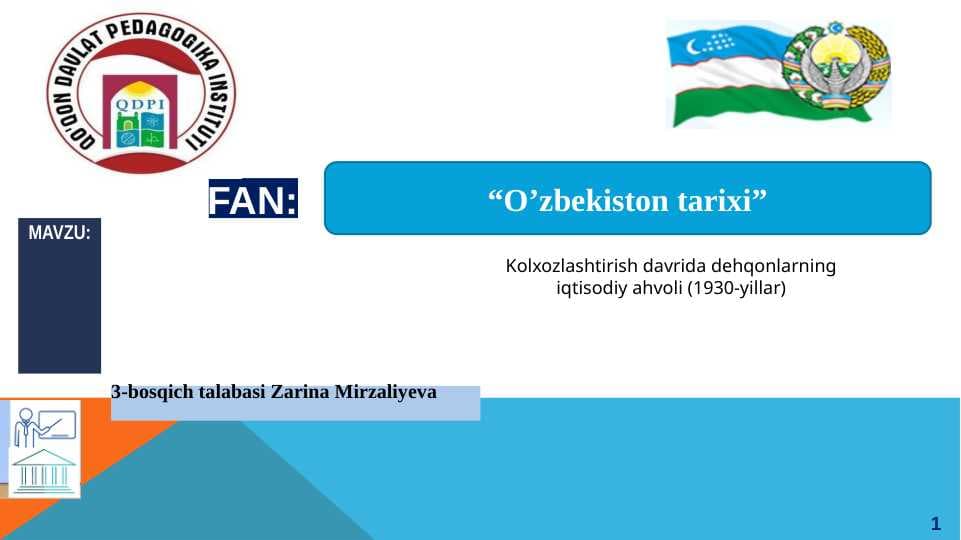 QO'QON DAVLAT PEDAGOGIKA INSTITUTI

QDPI

FAN:

“O’zbekiston tarixi”

MAVZU:

Kolxozlashtirish davrida dehqonlarning iqtisodiy ahvoli (1930-yillar)

3-bosqich talabasi Zarina Mirzaliyeva

1